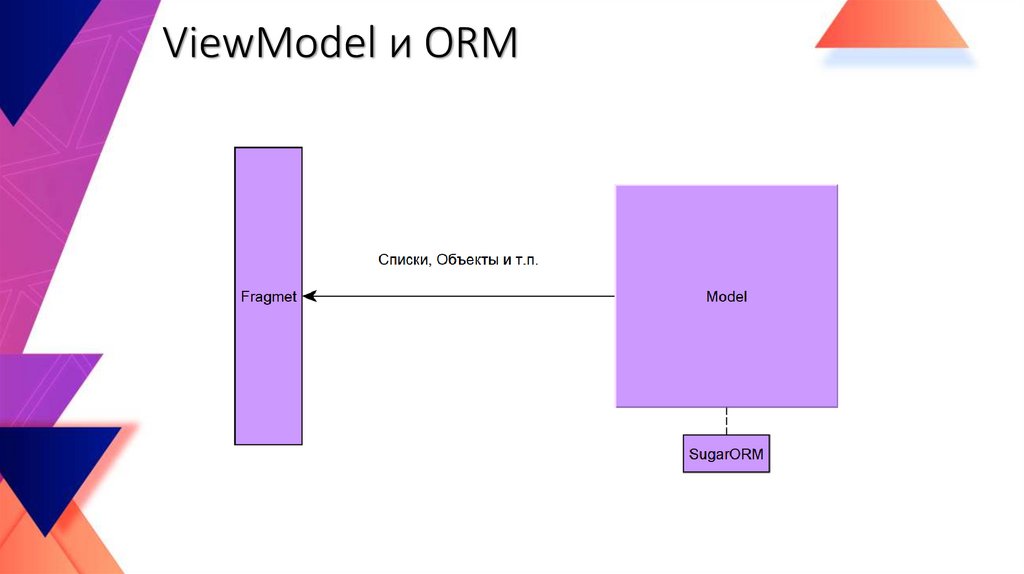 ViewModel и ORM

Fragmet

Списки, Объекты и т.п.

Model

SugarORM